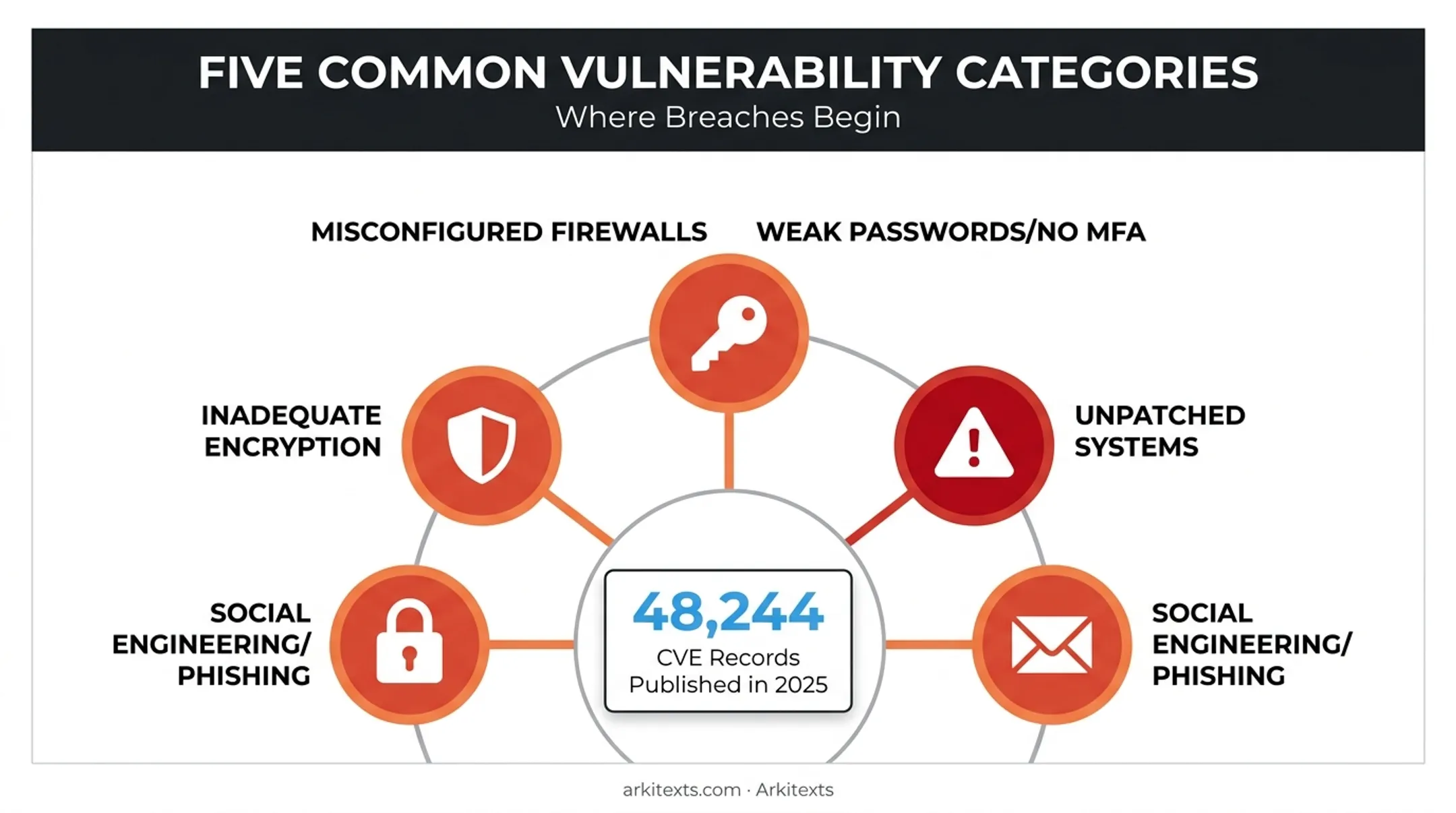 FIVE COMMON VULNERABILITY CATEGORIES
Where Breaches Begin

MISCONFIGURED FIREWALLS

WEAK PASSWORDS/NO MFA

INADEQUATE ENCRYPTION

UNPATCHED SYSTEMS

SOCIAL ENGINEERING/ PHISHING

48,244
CVE Records Published in 2025

SOCIAL ENGINEERING/ PHISHING

arkitexts.com · Arkitexts